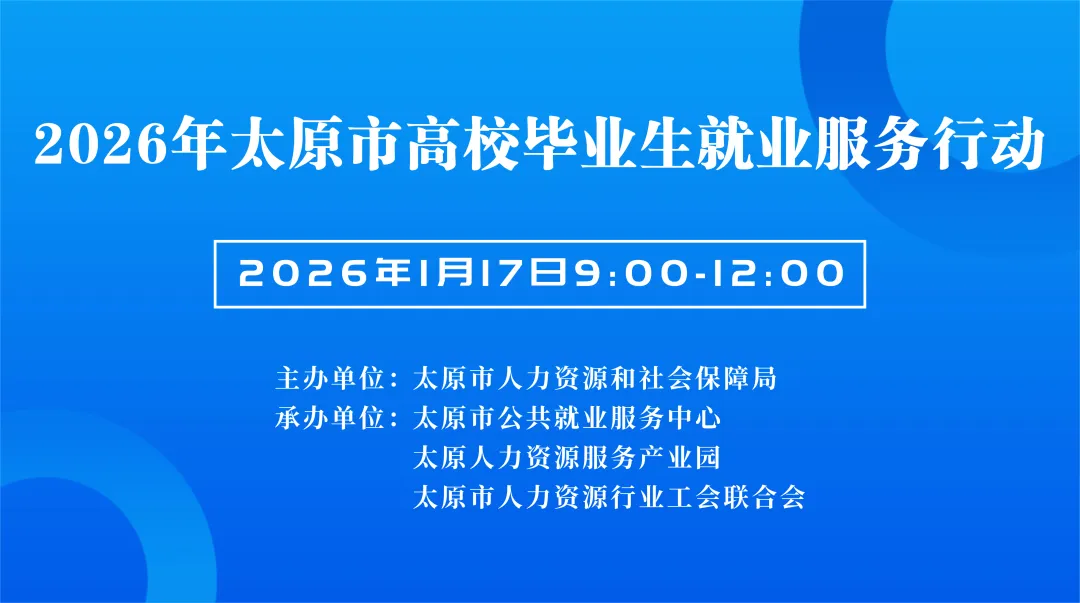 2026年太原市高校毕业生就业服务行动

2026年1月17日9:00-12:00

主办单位：太原市人力资源和社会保障局
承办单位：太原市公共就业服务中心
太原人力资源服务产业园
太原市人力资源行业工会联合会